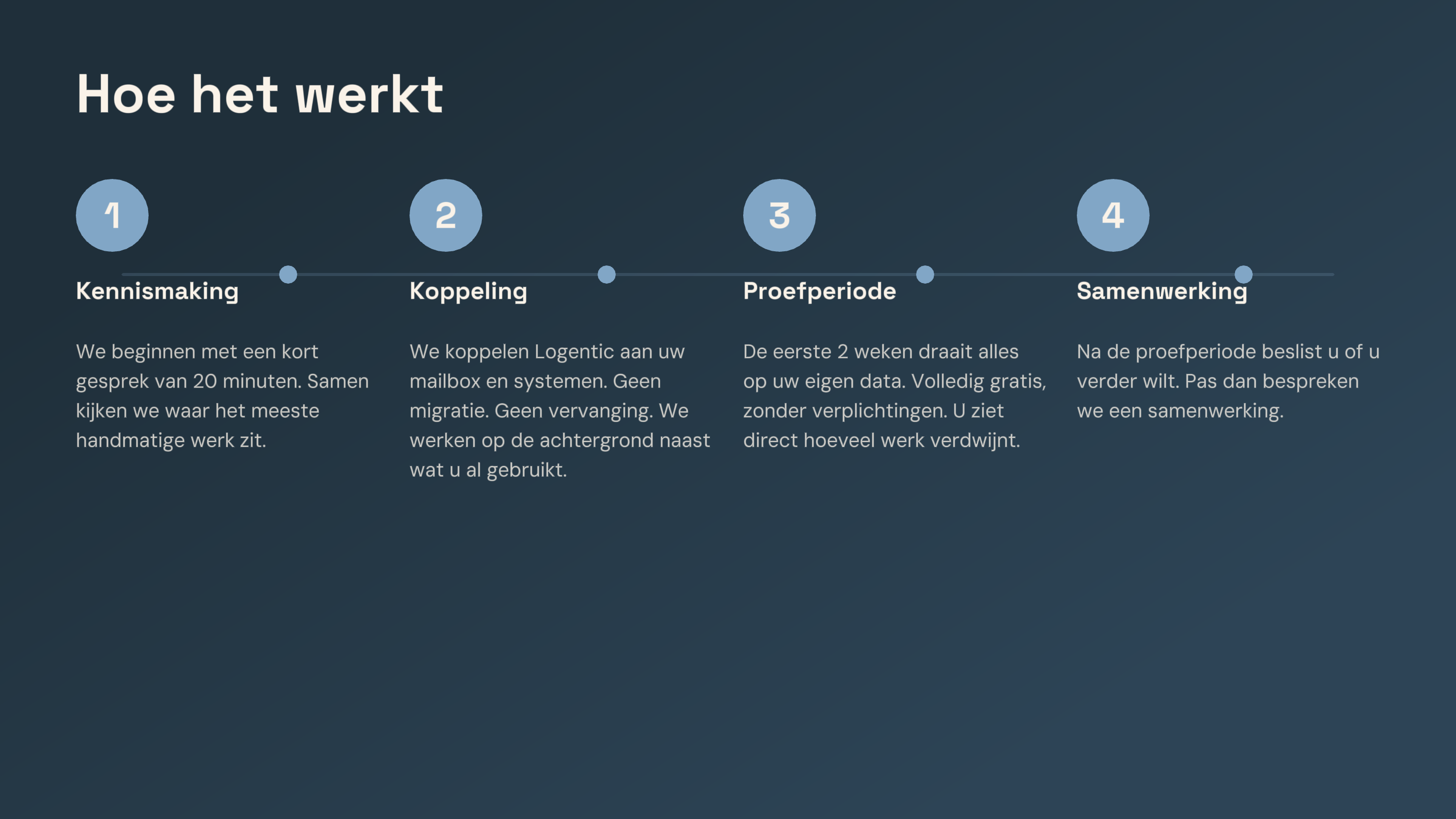 Hoe het werkt

1

Kennismaking

We beginnen met een kort gesprek van 20 minuten. Samen kijken we waar het meeste handmatige werk zit.

2

Koppeling

We koppelen Logentic aan uw mailbox en systemen. Geen migratie. Geen vervanging. We werken op de achtergrond naast wat u al gebruikt.

3

Proefperiode

De eerste 2 weken draait alles op uw eigen data. Volledig gratis, zonder verplichtingen. U ziet direct hoeveel werk verdwijnt.

4

Samenwerking

Na de proefperiode beslist u of u verder wilt. Pas dan bespreken we een samenwerking.